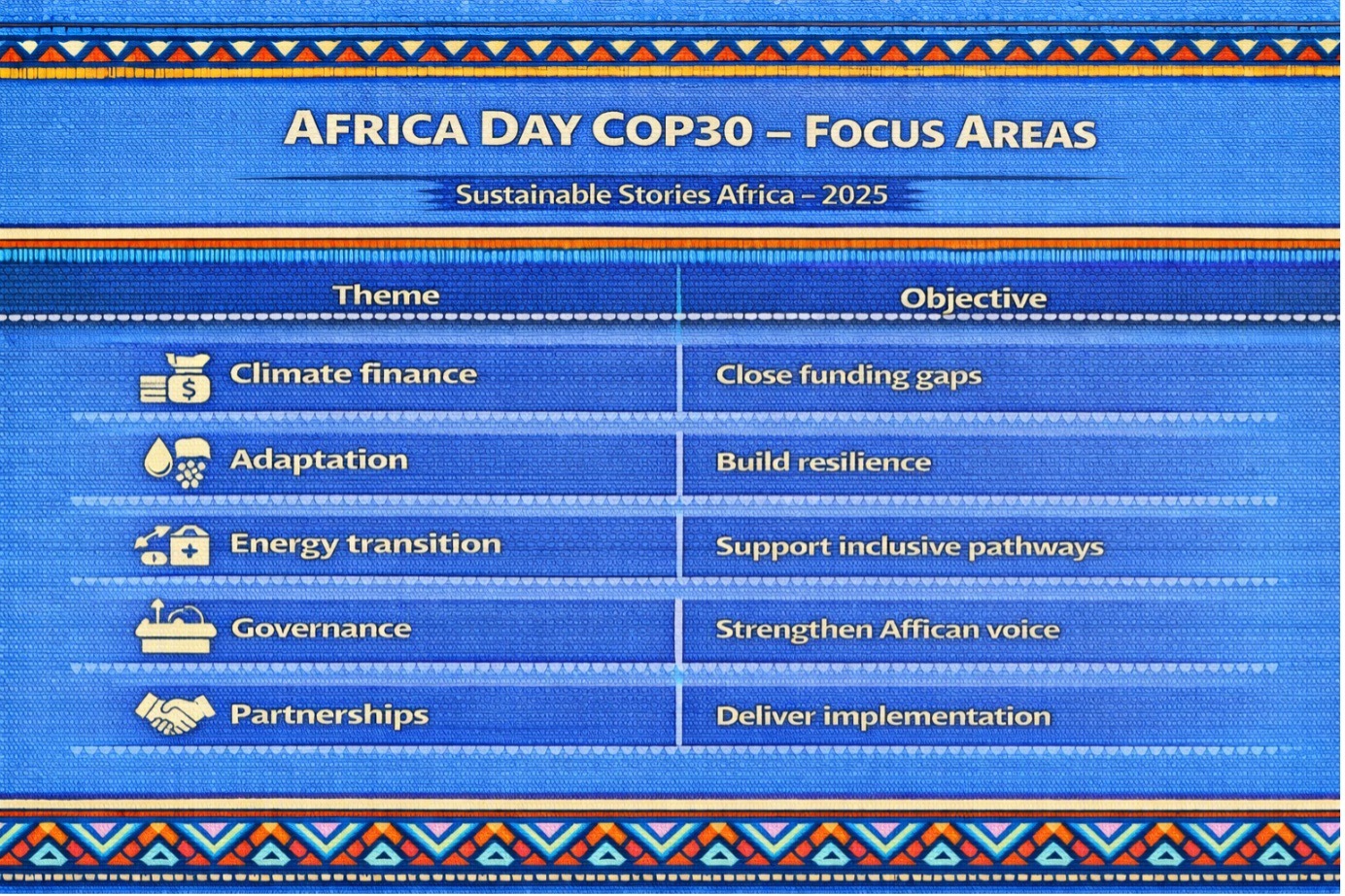 AFRICA DAY COP30 – FOCUS AREAS

Sustainable Stories Africa – 2025

| Theme | Objective |
|---|---|
| Climate finance | Close funding gaps |
| Adaptation | Build resilience |
| Energy transition | Support inclusive pathways |
| Governance | Strengthen Affican voice |
| Partnerships | Deliver implementation |